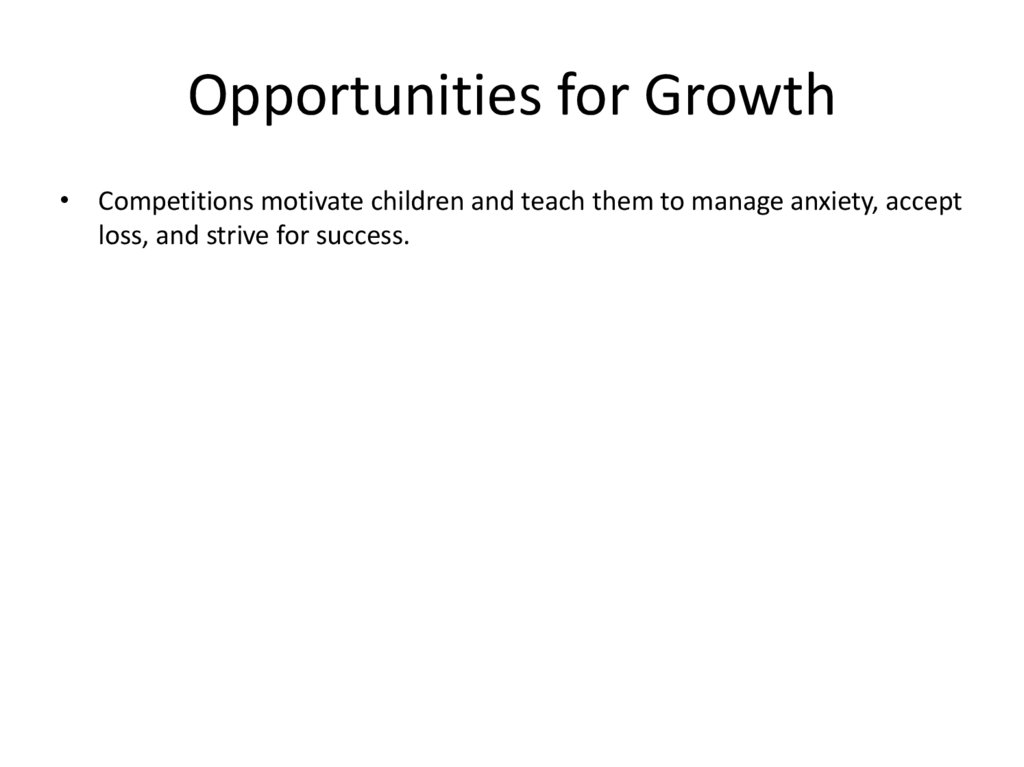 Opportunities for Growth

• Competitions motivate children and teach them to manage anxiety, accept loss, and strive for success.